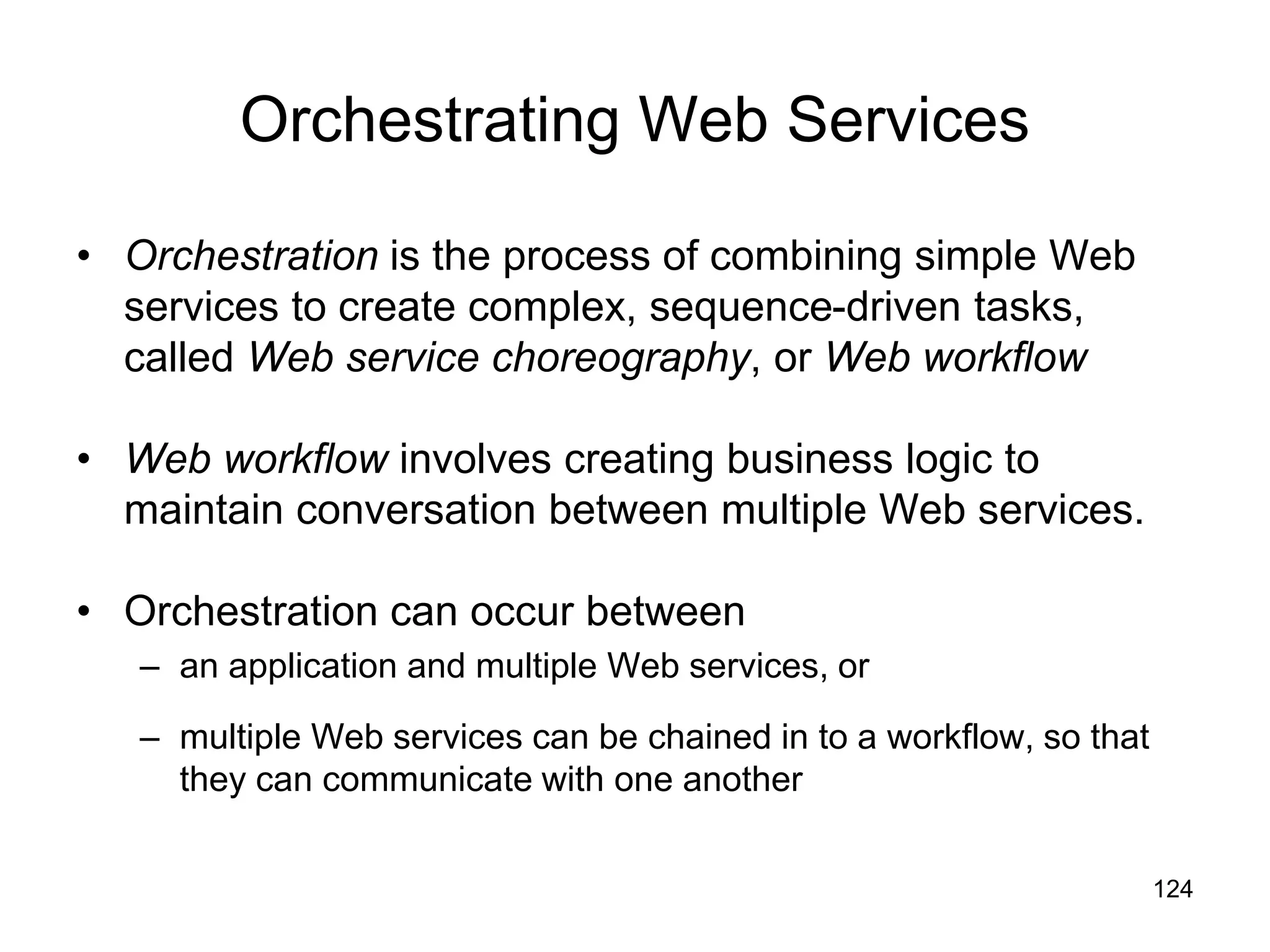 Orchestrating Web Services

• Orchestration is the process of combining simple Web services to create complex, sequence-driven tasks, called Web service choreography, or Web workflow

• Web workflow involves creating business logic to maintain conversation between multiple Web services.

• Orchestration can occur between
– an application and multiple Web services, or
– multiple Web services can be chained in to a workflow, so that they can communicate with one another

124